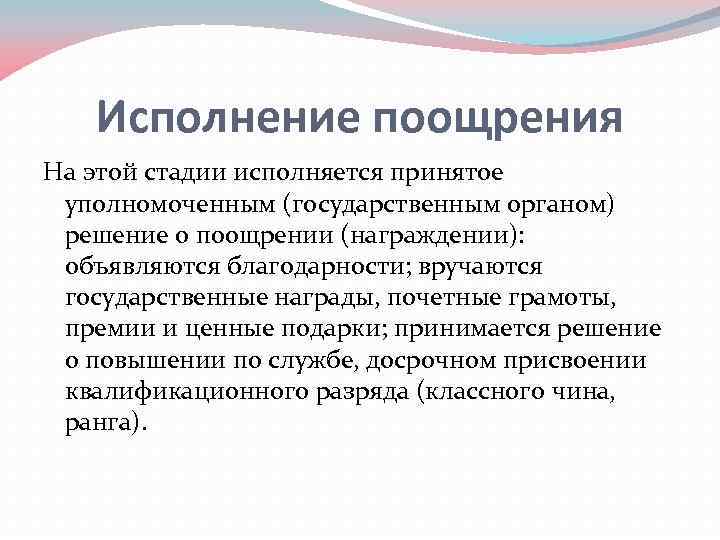 Исполнение поощрения

На этой стадии исполняется принятое уполномоченным (государственным органом) решение о поощрении (награждении): объявляются благодарности; вручаются государственные награды, почетные грамоты, премии и ценные подарки; принимается решение о повышении по службе, досрочном присвоении квалификационного разряда (классного чина, ранга).